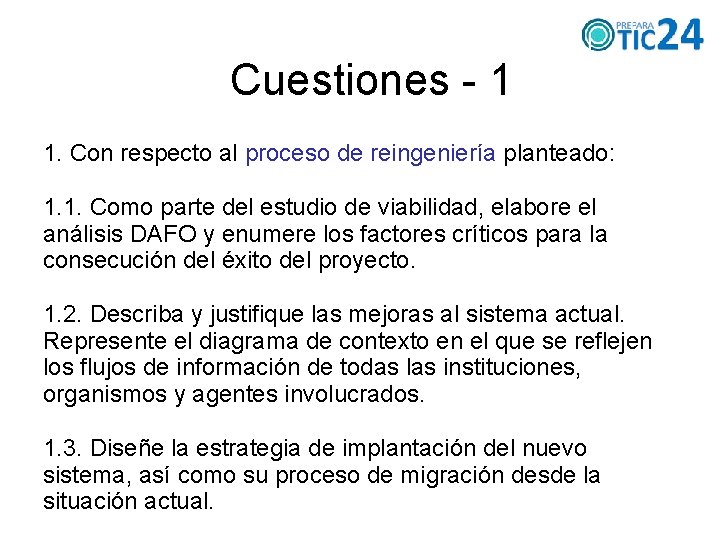 PREPARA TIC24

Cuestiones - 1

1. Con respecto al proceso de reingeniería planteado:

1.1. Como parte del estudio de viabilidad, elabore el análisis DAFO y enumere los factores críticos para la consecución del éxito del proyecto.

1.2. Describa y justifique las mejoras al sistema actual. Represente el diagrama de contexto en el que se reflejen los flujos de información de todas las instituciones, organismos y agentes involucrados.

1.3. Diseñe la estrategia de implantación del nuevo sistema, así como su proceso de migración desde la situación actual.